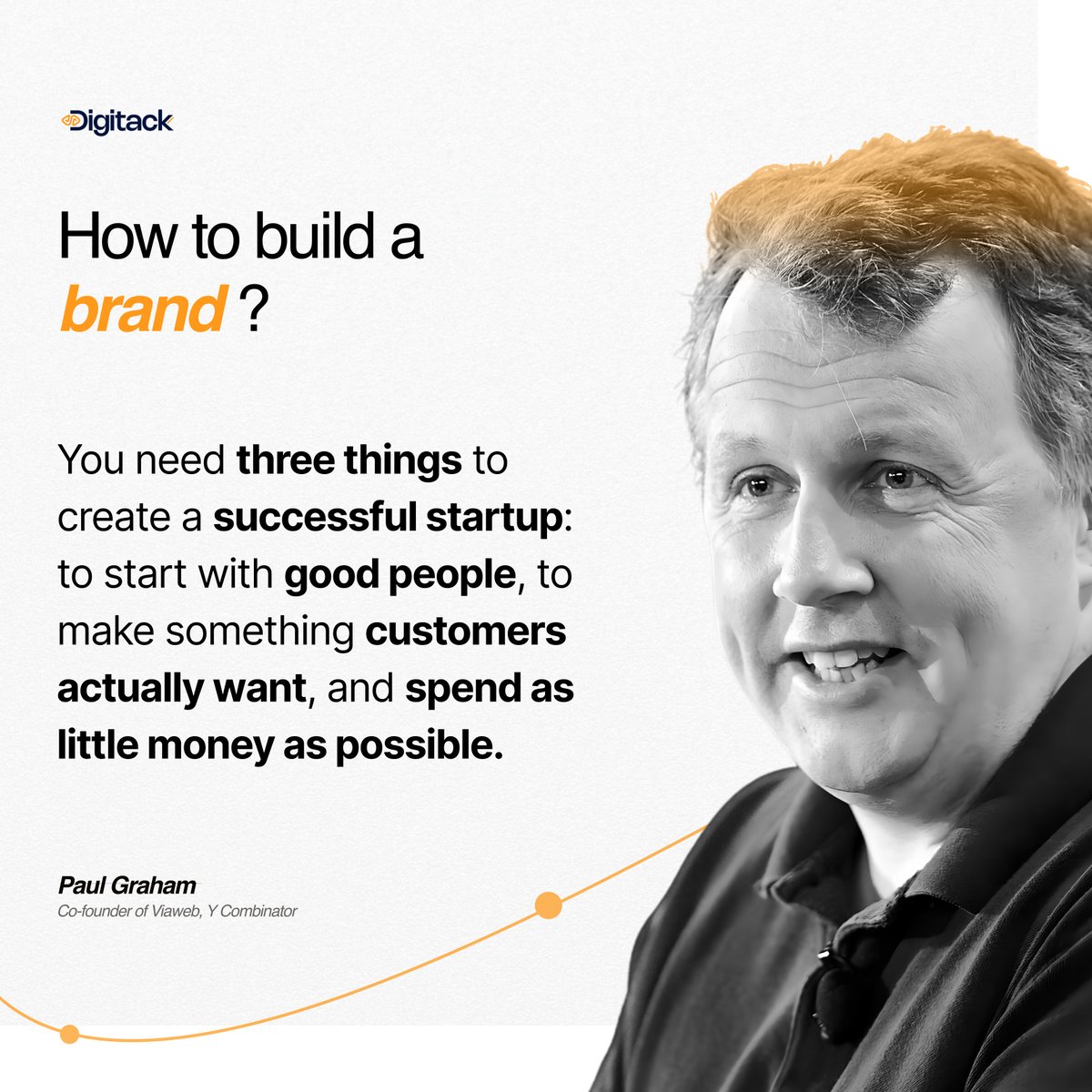 Digitack

How to build a brand ?

You need three things to create a successful startup: to start with good people, to make something customers actually want, and spend as little money as possible.

Paul Graham
Co-founder of Viaweb, Y Combinator